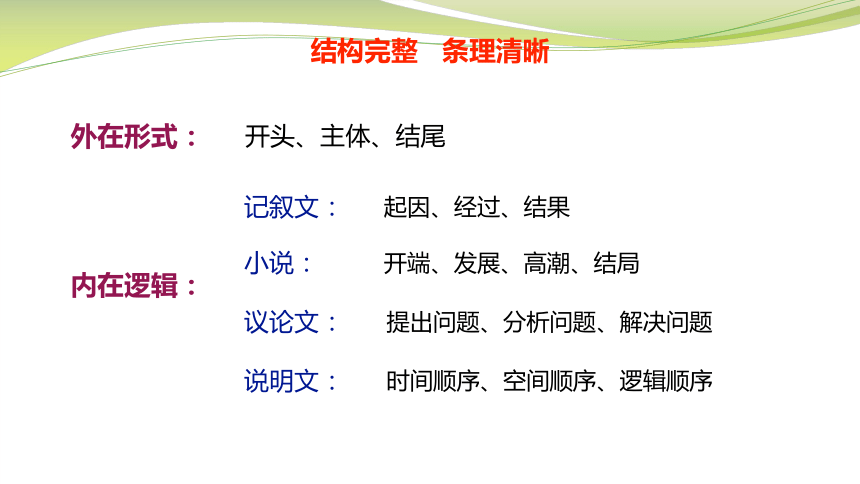 结构完整　条理清晰

外在形式：　开头、主体、结尾

内在逻辑：

记叙文：　起因、经过、结果

小说：　开端、发展、高潮、结局

议论文：　提出问题、分析问题、解决问题

说明文：　时间顺序、空间顺序、逻辑顺序